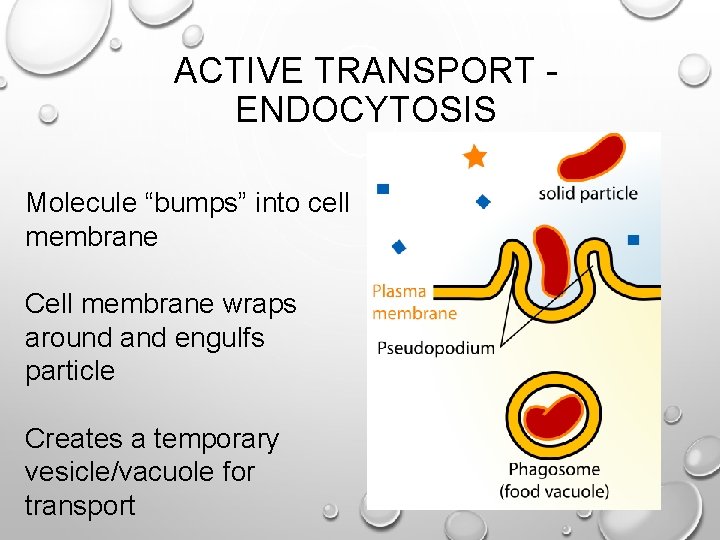 ACTIVE TRANSPORT - ENDOCYTOSIS

Molecule “bumps” into cell membrane

Cell membrane wraps around and engulfs particle

Creates a temporary vesicle/vacuole for transport

solid particle

Plasma membrane

Pseudopodium

Phagosome (food vacuole)